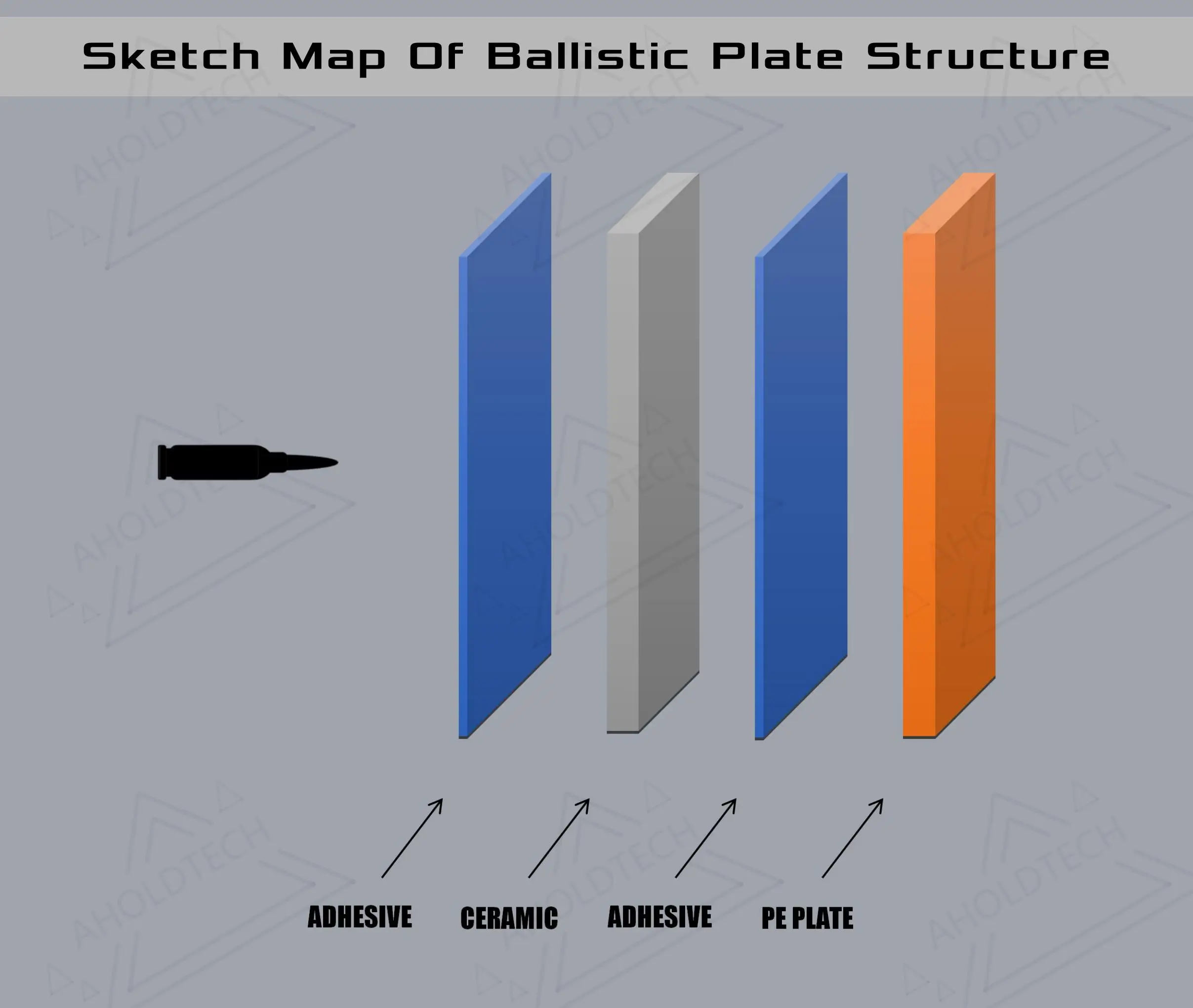 Sketch Map Of Ballistic Plate Structure

AHOLDTECH

ADHESIVE CERAMIC ADHESIVE PE PLATE